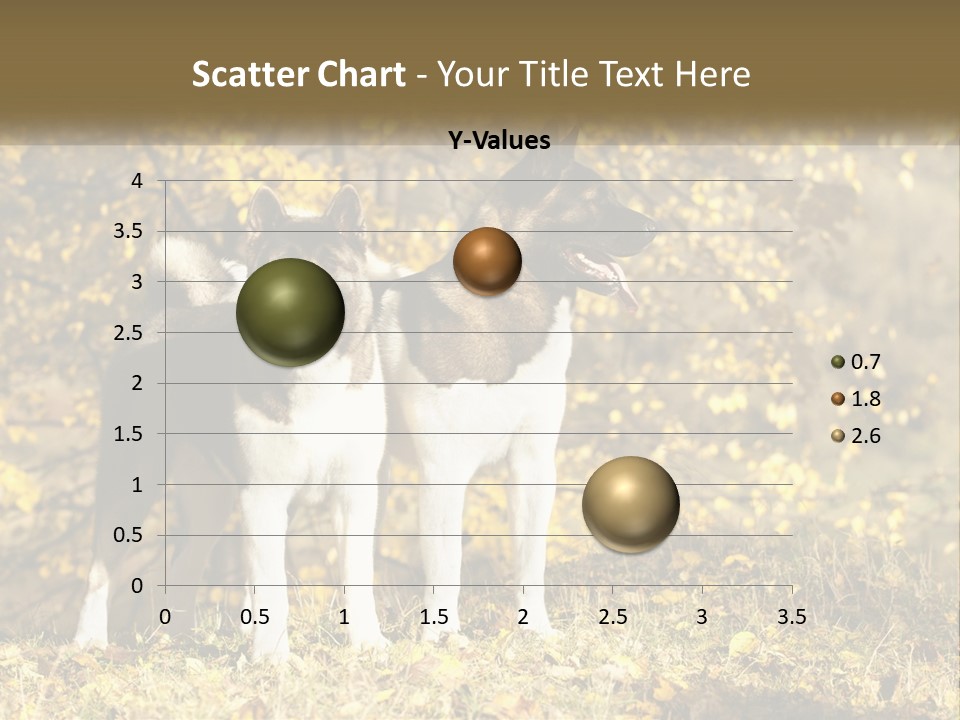 Scatter Chart - Your Title Text Here

Y-Values

4
3.5
3
2.5
2
1.5
1
0.5
0

0 0.5 1 1.5 2 2.5 3 3.5

0.7
1.8
2.6